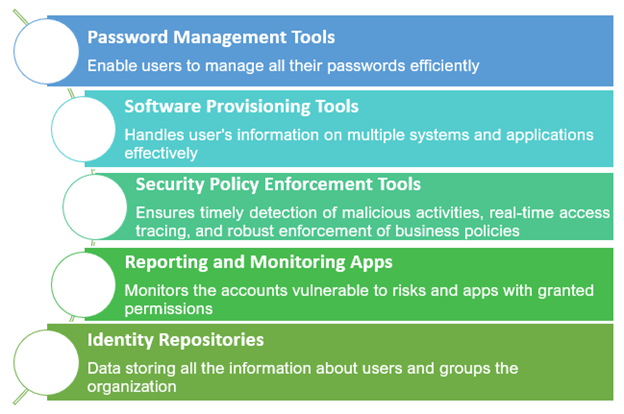 Password Management Tools

Enable users to manage all their passwords efficiently

Software Provisioning Tools

Handles user's information on multiple systems and applications effectively

Security Policy Enforcement Tools

Ensures timely detection of malicious activities, real-time access tracing, and robust enforcement of business policies

Reporting and Monitoring Apps

Monitors the accounts vulnerable to risks and apps with granted permissions

Identity Repositories

Data storing all the information about users and groups the organization